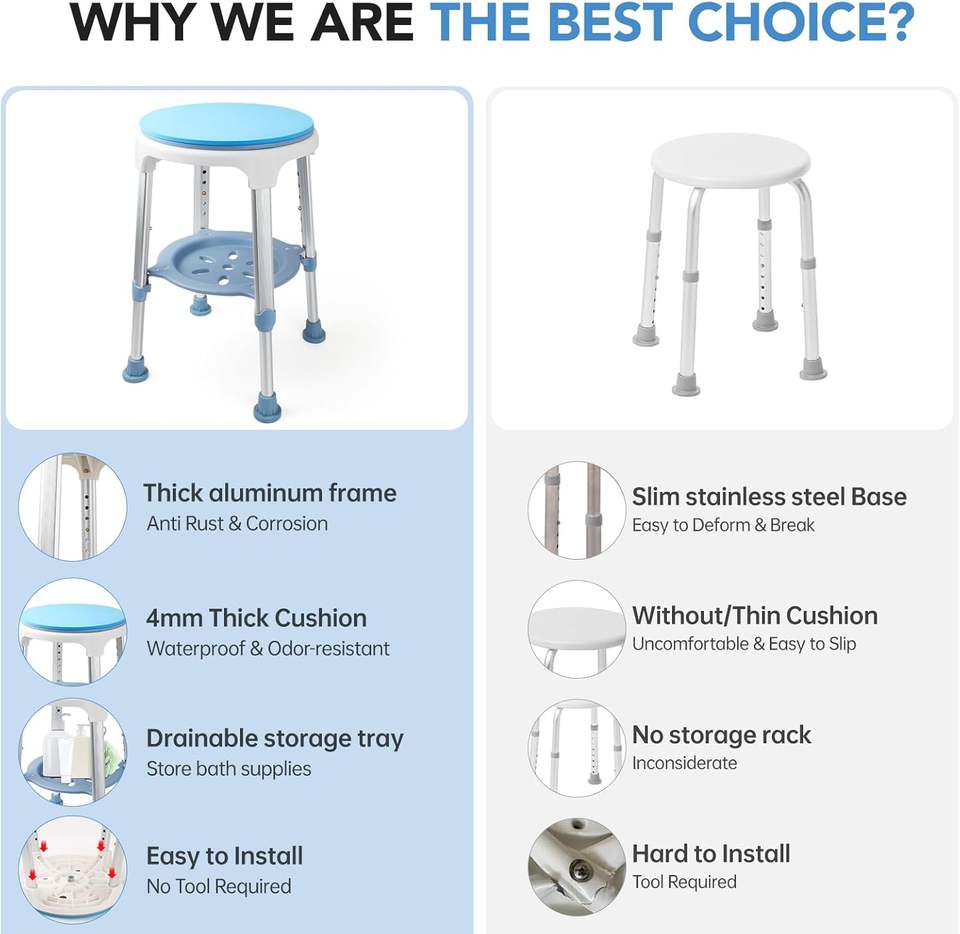 WHY WE ARE THE BEST CHOICE?

Thick aluminum frame
Anti Rust & Corrosion

4mm Thick Cushion
Waterproof & Odor-resistant

Drainable storage tray
Store bath supplies

Easy to Install
No Tool Required

Slim stainless steel Base
Easy to Deform & Break

Without/Thin Cushion
Uncomfortable & Easy to Slip

No storage rack
Inconsiderate

Hard to Install
Tool Required